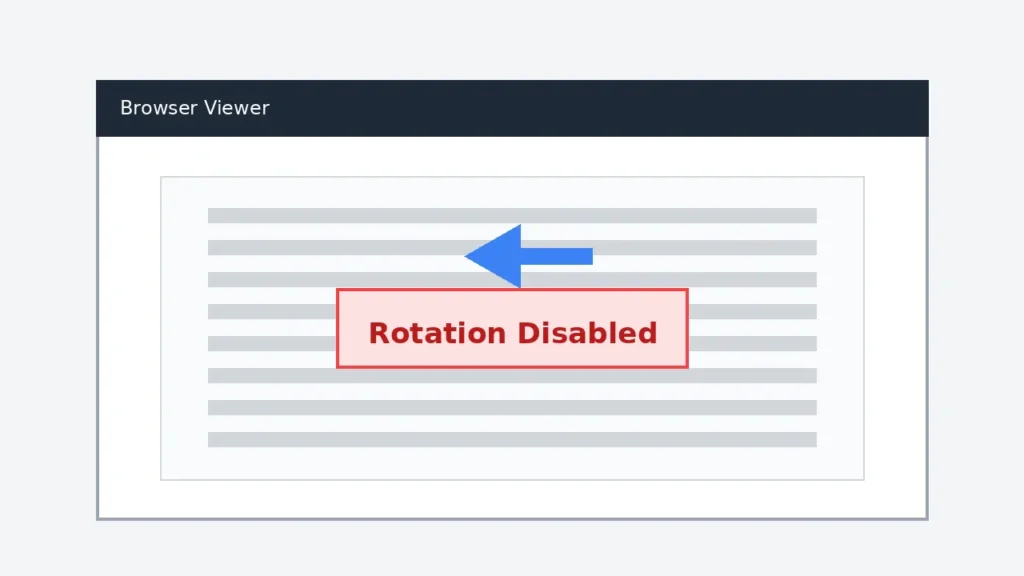 Browser Viewer

Rotation Disabled